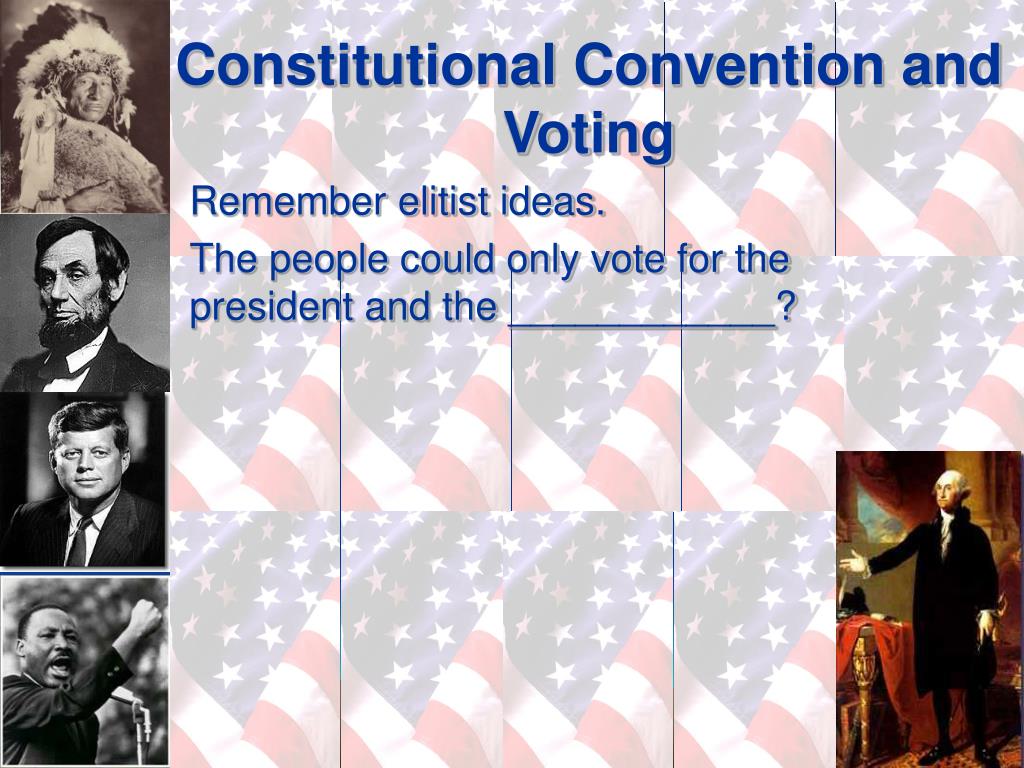 Constitutional Convention and Voting

Remember elitist ideas.

The people could only vote for the president and the ____________?